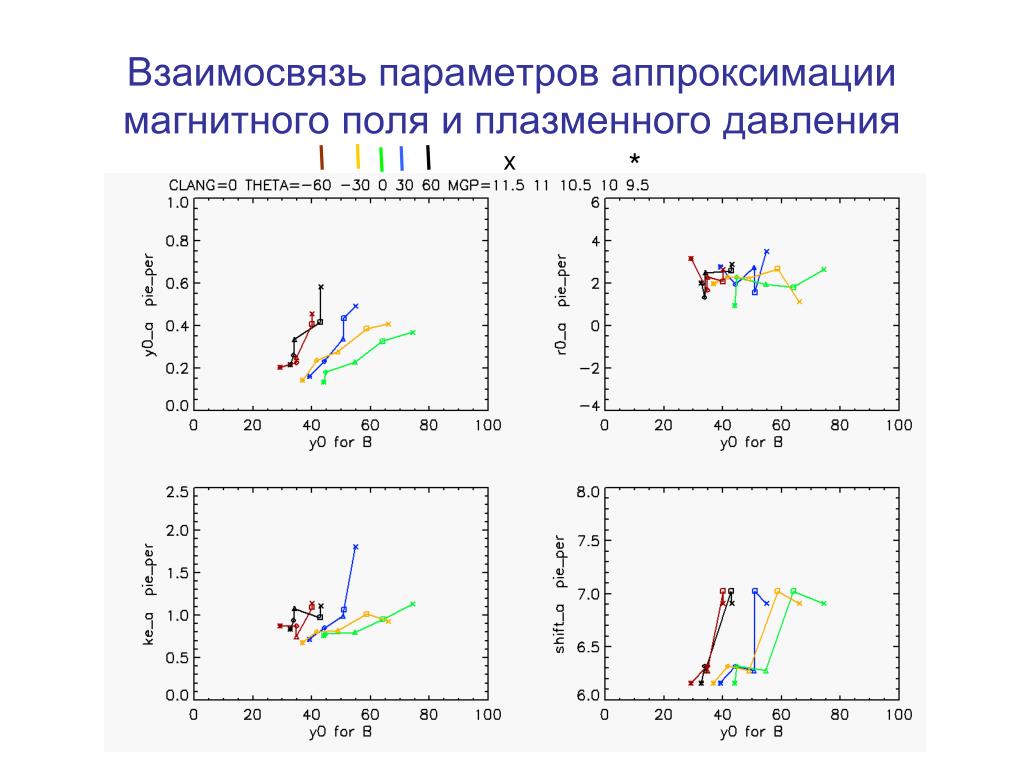 Взаимосвязь параметров аппроксимации магнитного поля и плазменного давления

x *

CLANG=0 THETA=−60 −30 0 30 60 MGP=11.5 11 10.5 10 9.5

y0_a pie_per

1.0
0.8
0.6
0.4
0.2
0.0

0 20 40 60 80 100
y0 for B

r0_a pie_per

6
4
2
0
−2
−4

0 20 40 60 80 100
y0 for B

ke_a pie_per

2.5
2.0
1.5
1.0
0.5
0.0

0 20 40 60 80 100
y0 for B

shift_a pie_per

8.0
7.5
7.0
6.5
6.0

0 20 40 60 80 100
y0 for B